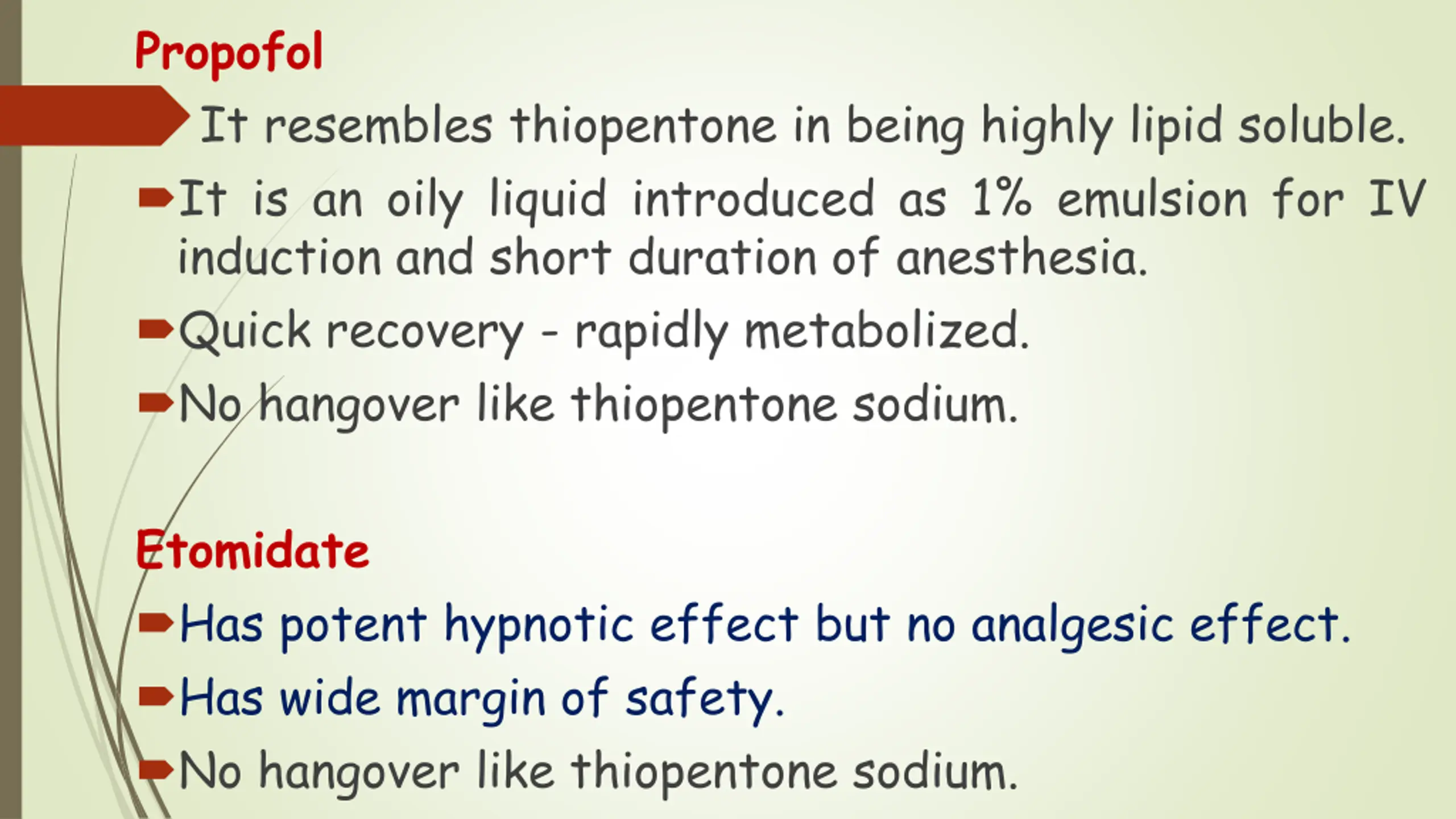 Propofol

It resembles thiopentone in being highly lipid soluble.

It is an oily liquid introduced as 1% emulsion for IV induction and short duration of anesthesia.

Quick recovery - rapidly metabolized.

No hangover like thiopentone sodium.

Etomidate

Has potent hypnotic effect but no analgesic effect.

Has wide margin of safety.

No hangover like thiopentone sodium.